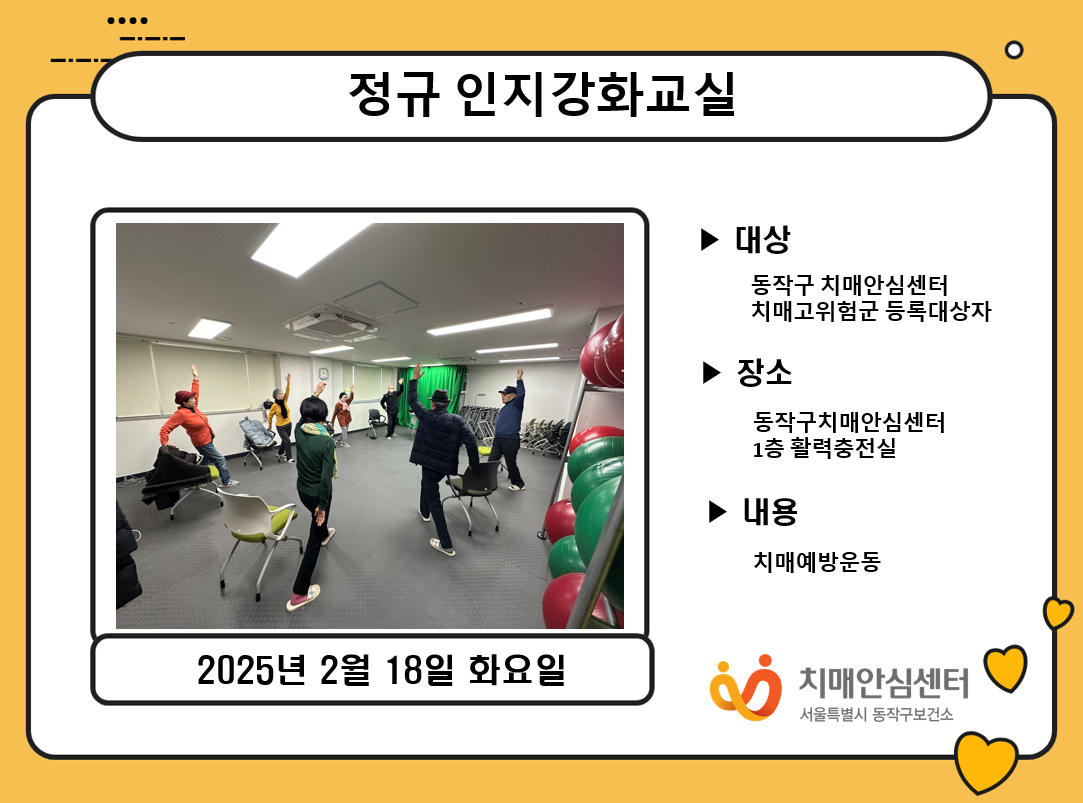 정규 인지강화교실

▶ 대상

동작구 치매안심센터
치매고위험군 등록대상자

▶ 장소

동작구치매안심센터
1층 활력충전실

▶ 내용

치매예방운동

2025년 2월 18일 화요일

치매안심센터
서울특별시 동작구보건소